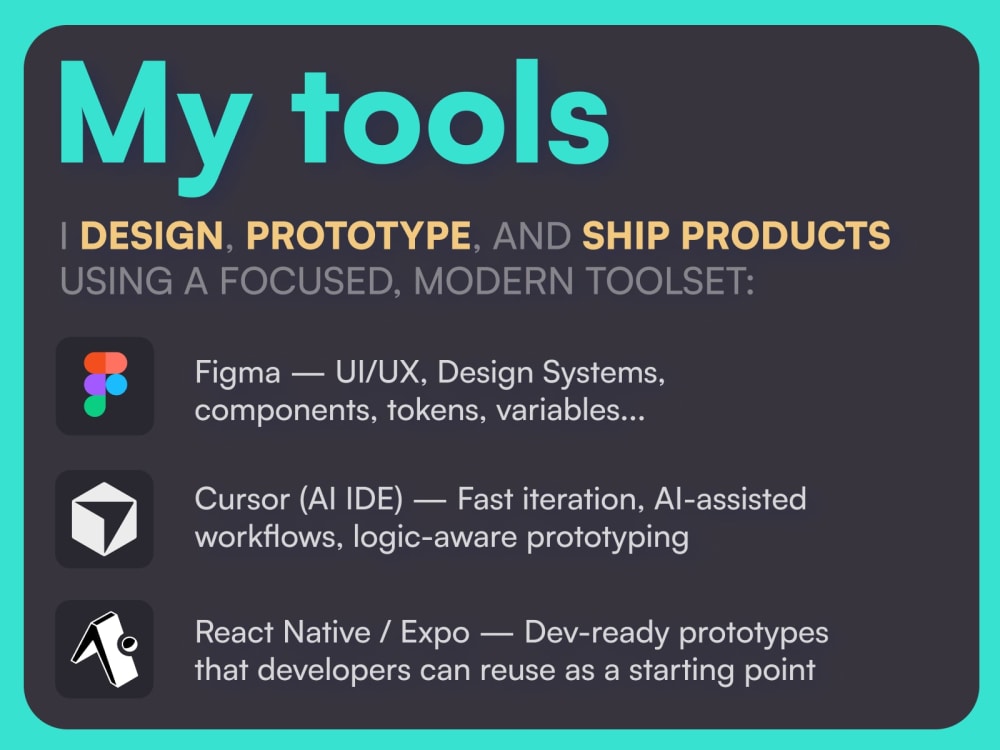 My tools

I DESIGN, PROTOTYPE, AND SHIP PRODUCTS USING A FOCUSED, MODERN TOOLSET:

Figma — UI/UX, Design Systems, components, tokens, variables...

Cursor (AI IDE) — Fast iteration, AI-assisted workflows, logic-aware prototyping

React Native / Expo — Dev-ready prototypes that developers can reuse as a starting point